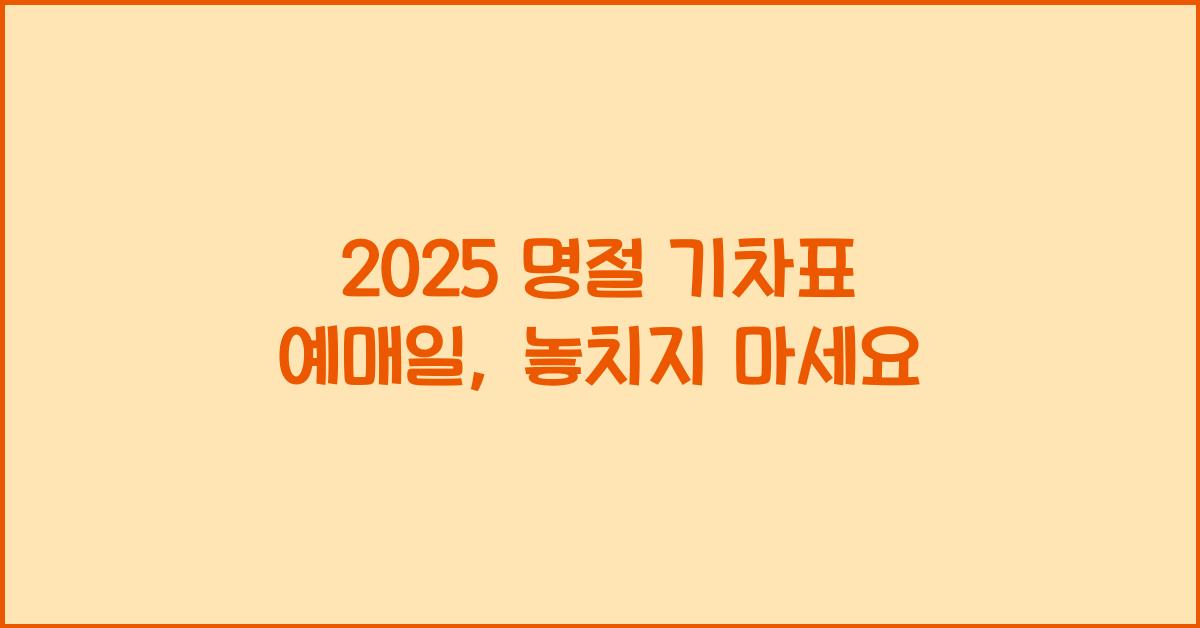 2025 명절 기차표
예매일, 놓치지 마세요